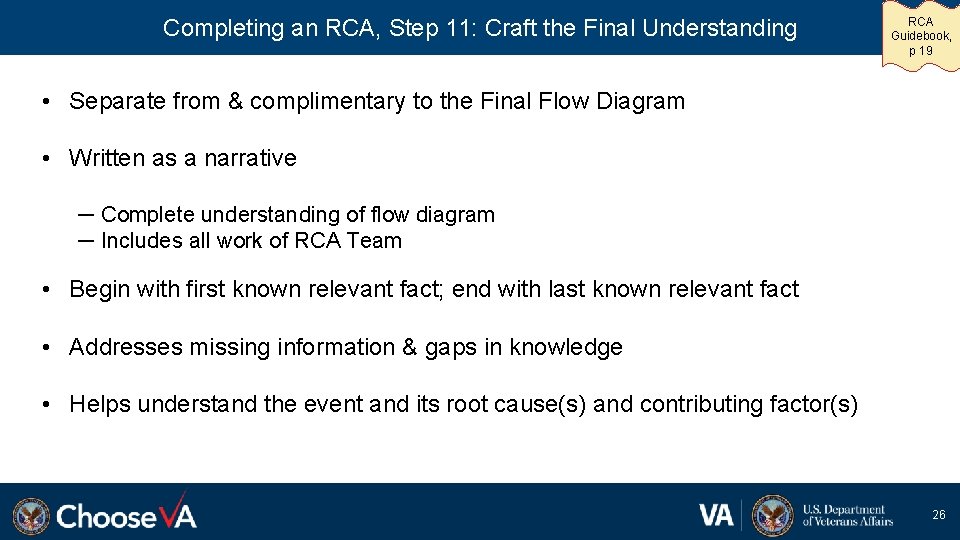 Completing an RCA, Step 11: Craft the Final Understanding

RCA Guidebook, p 19

• Separate from & complimentary to the Final Flow Diagram

• Written as a narrative

– Complete understanding of flow diagram
– Includes all work of RCA Team

• Begin with first known relevant fact; end with last known relevant fact

• Addresses missing information & gaps in knowledge

• Helps understand the event and its root cause(s) and contributing factor(s)

ChooseVA

VA U.S. Department of Veterans Affairs

26